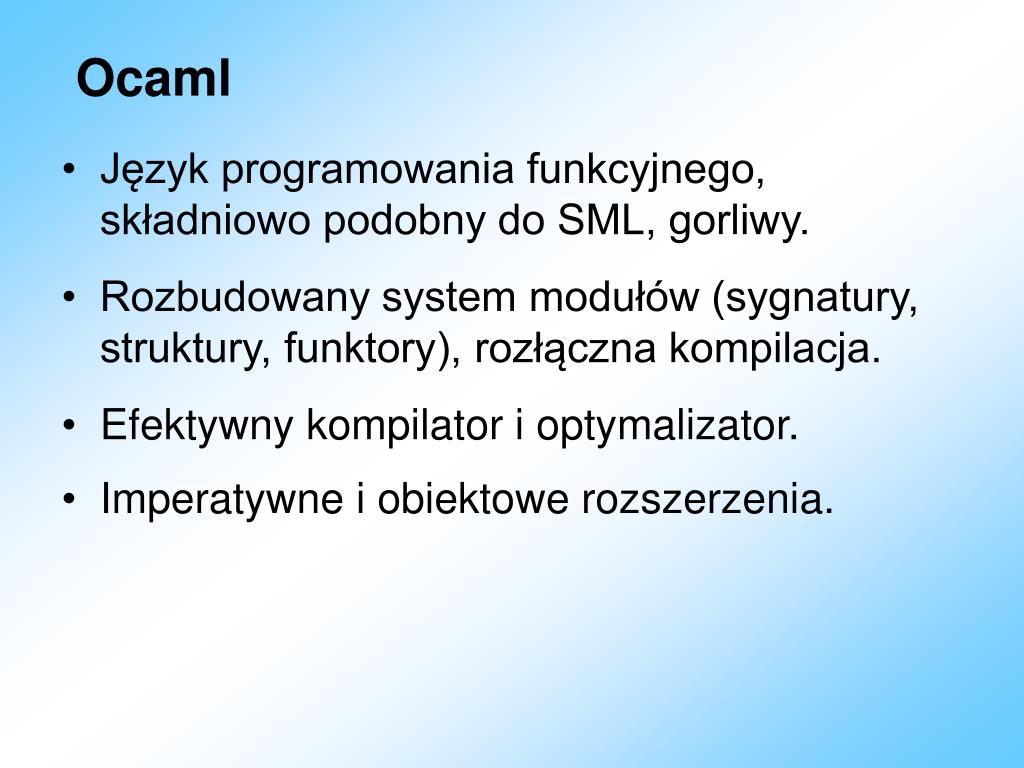 Ocaml

• Język programowania funkcyjnego, składniowo podobny do SML, gorliwy.

• Rozbudowany system modułów (sygnatury, struktury, funktory), rozłączna kompilacja.

• Efektywny kompilator i optymalizator.

• Imperatywne i obiektowe rozszerzenia.